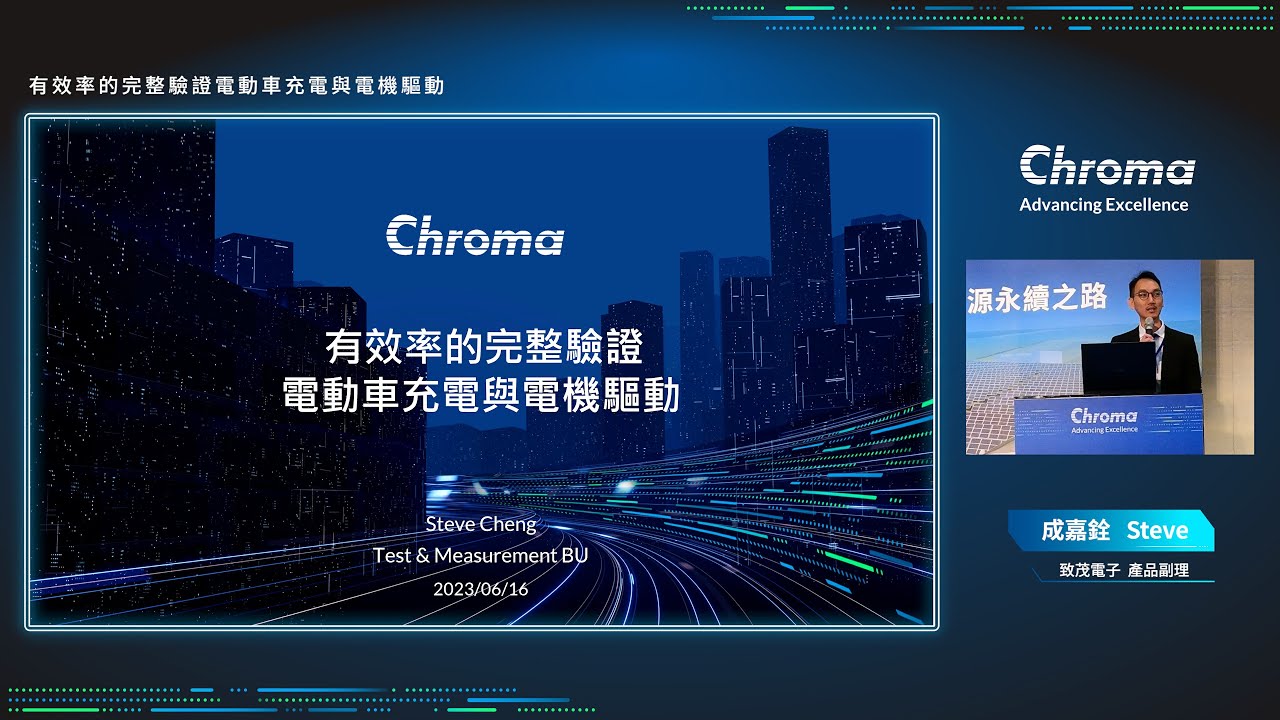 有效率的完整驗證電動車充電與電機驅動

Chroma

有效率的完整驗證
電動車充電與電機驅動

Steve Cheng
Test & Measurement BU
2023/06/16

Chroma
Advancing Excellence

源永續之路

Chroma
Advancing Excellence

成嘉銓 Steve
致茂電子 產品副理